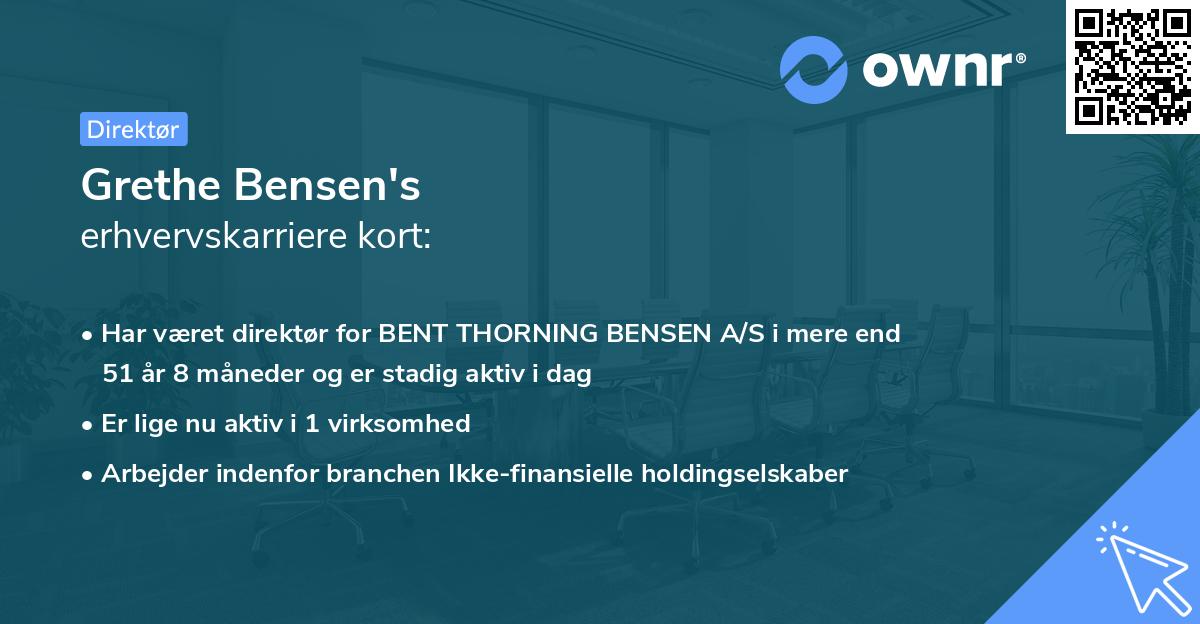 ownr®

Direktør

Grethe Bensen's
erhvervskarriere kort:

• Har været direktør for BENT THORNING BENSEN A/S i mere end 51 år 8 måneder og er stadig aktiv i dag

• Er lige nu aktiv i 1 virksomhed

• Arbejder indenfor branchen Ikke-finansielle holdingselskaber